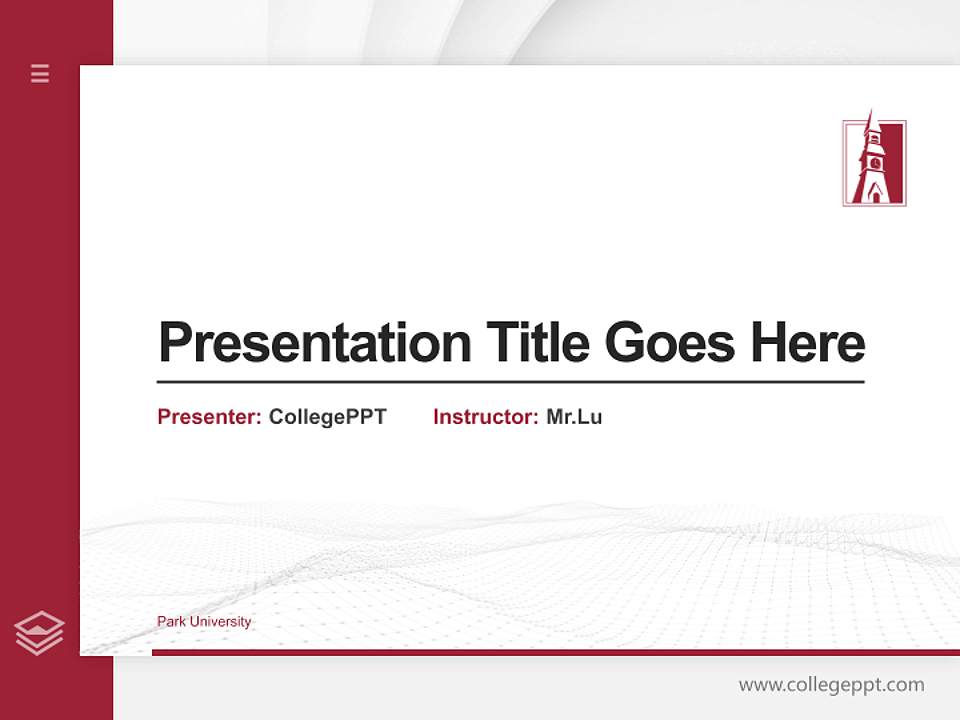 Presentation Title Goes Here

Presenter: CollegePPT Instructor: Mr.Lu

Park University

www.collegeppt.com